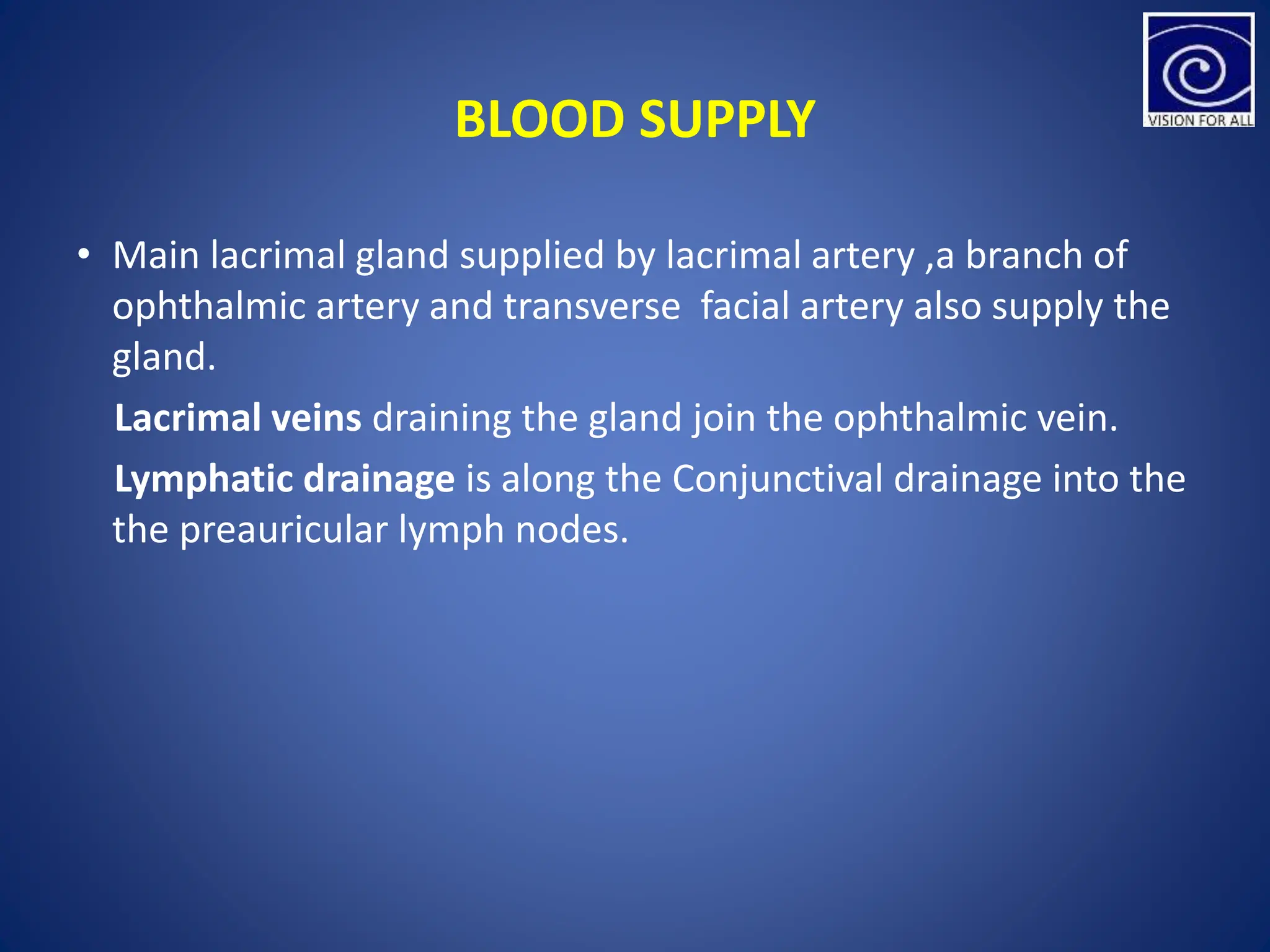 VISION FOR ALL

BLOOD SUPPLY

• Main lacrimal gland supplied by lacrimal artery ,a branch of ophthalmic artery and transverse facial artery also supply the gland.

Lacrimal veins draining the gland join the ophthalmic vein.

Lymphatic drainage is along the Conjunctival drainage into the the preauricular lymph nodes.